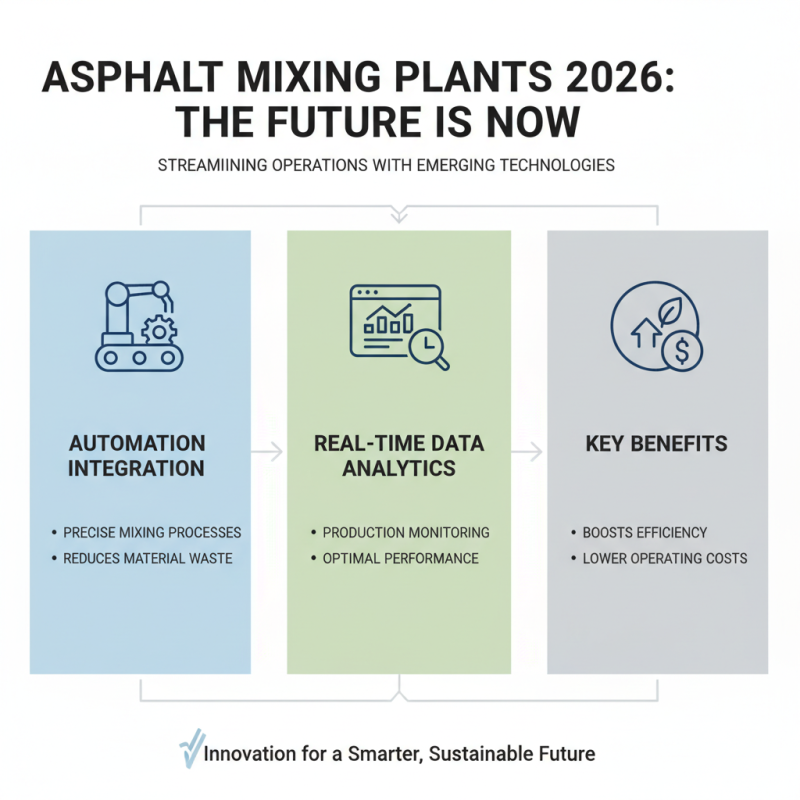 ASPHALT MIXING PLANTS 2026: THE FUTURE IS NOW

STREAMIINING OPERATIONS WITH EMERGING TECHNOLOGIES

AUTOMATION INTEGRATION

• PRECISE MIXING PROCESSES
• REDUCES MATERIAL WASTE

REAL-TIME DATA ANALYTICS

• PRODUCTION MONITORING
• OPTIMAL PERFORMANCE

KEY BENEFITS

• BOOSTS EFFICIENCY
• LOWER OPERATING COSTS

Innovation for a Smarter, Sustainable Future